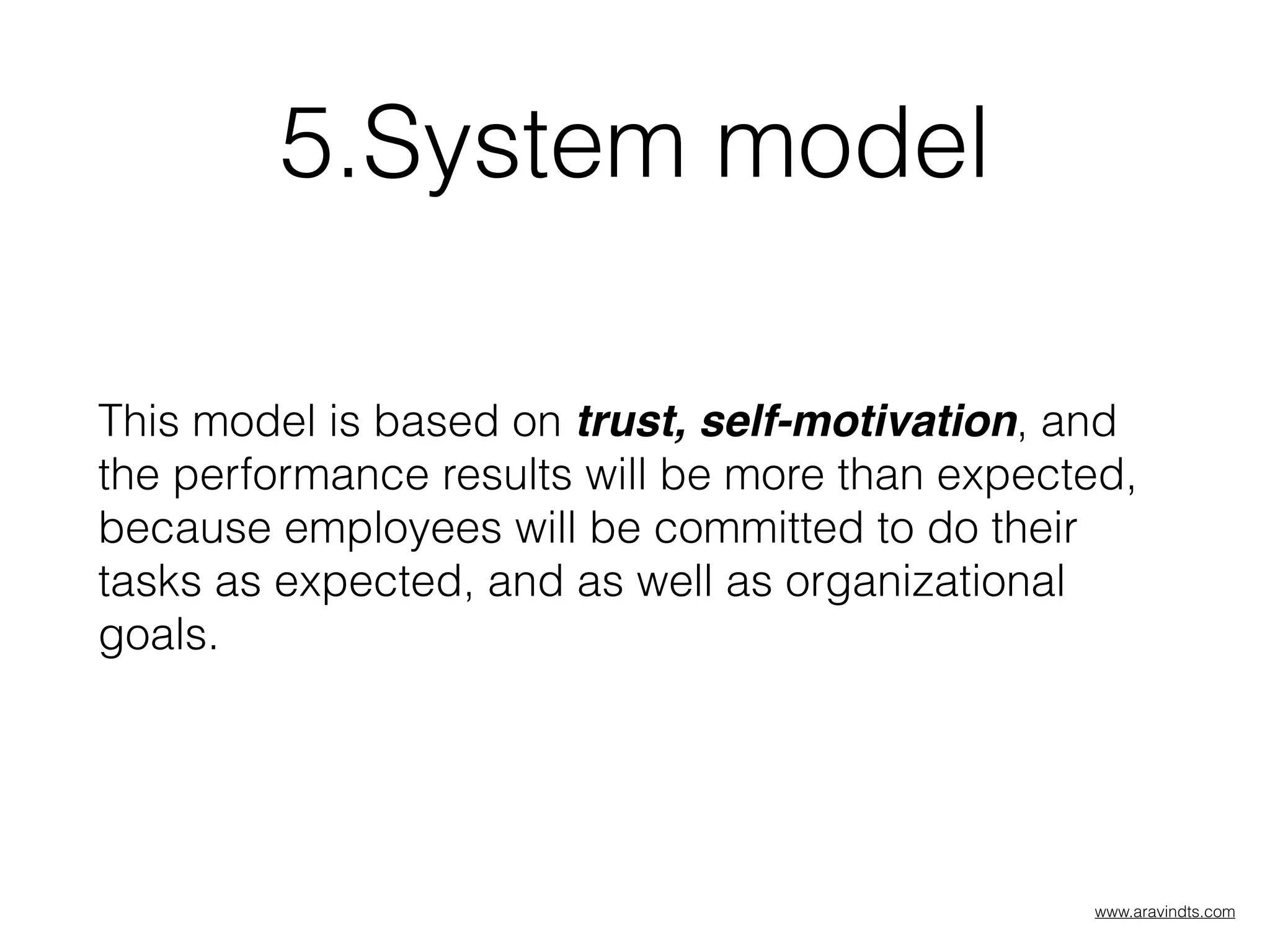 5.System model

This model is based on trust, self-motivation, and the performance results will be more than expected, because employees will be committed to do their tasks as expected, and as well as organizational goals.

www.aravindts.com